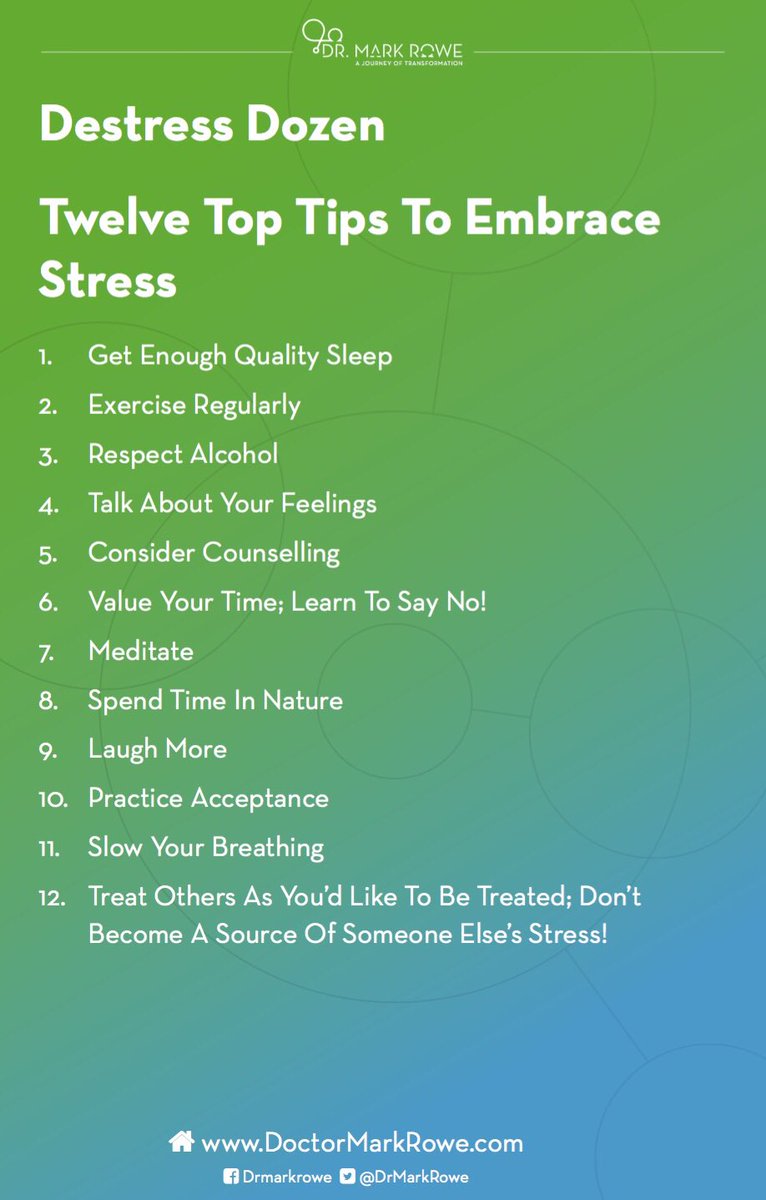 DR. MARK ROWE
A JOURNEY OF TRANSFORMATION

Destress Dozen

Twelve Top Tips To Embrace Stress

1. Get Enough Quality Sleep
2. Exercise Regularly
3. Respect Alcohol
4. Talk About Your Feelings
5. Consider Counselling
6. Value Your Time; Learn To Say No!
7. Meditate
8. Spend Time In Nature
9. Laugh More
10. Practice Acceptance
11. Slow Your Breathing
12. Treat Others As You'd Like To Be Treated; Don't Become A Source Of Someone Else's Stress!

www.DoctorMarkRowe.com
Drmarkrowe @DrMarkRowe